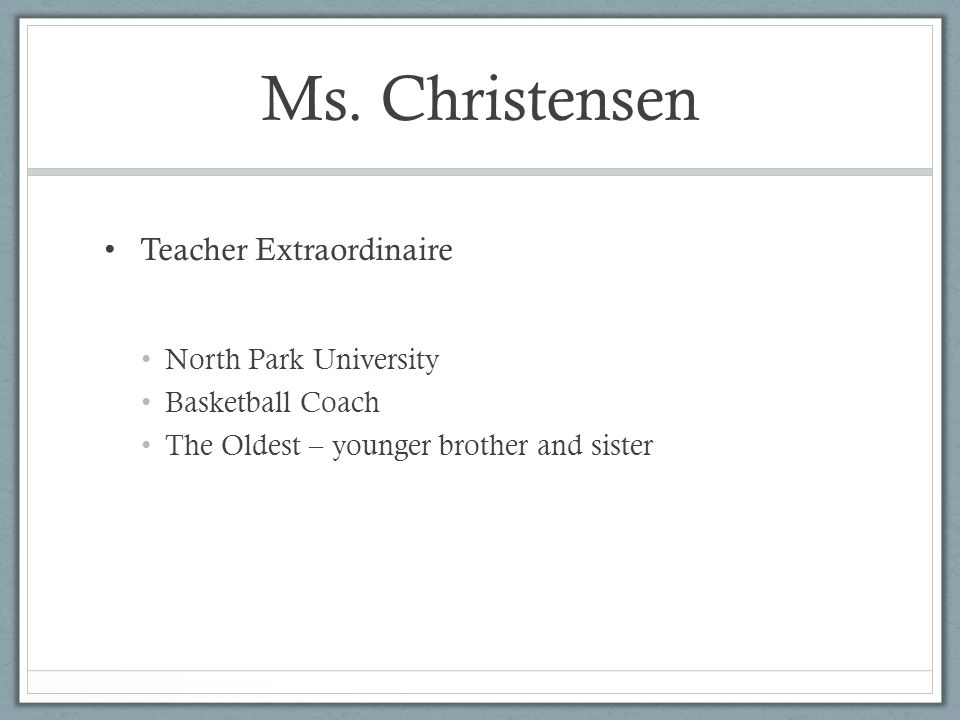 Ms. Christensen

• Teacher Extraordinaire

• North Park University
• Basketball Coach
• The Oldest – younger brother and sister